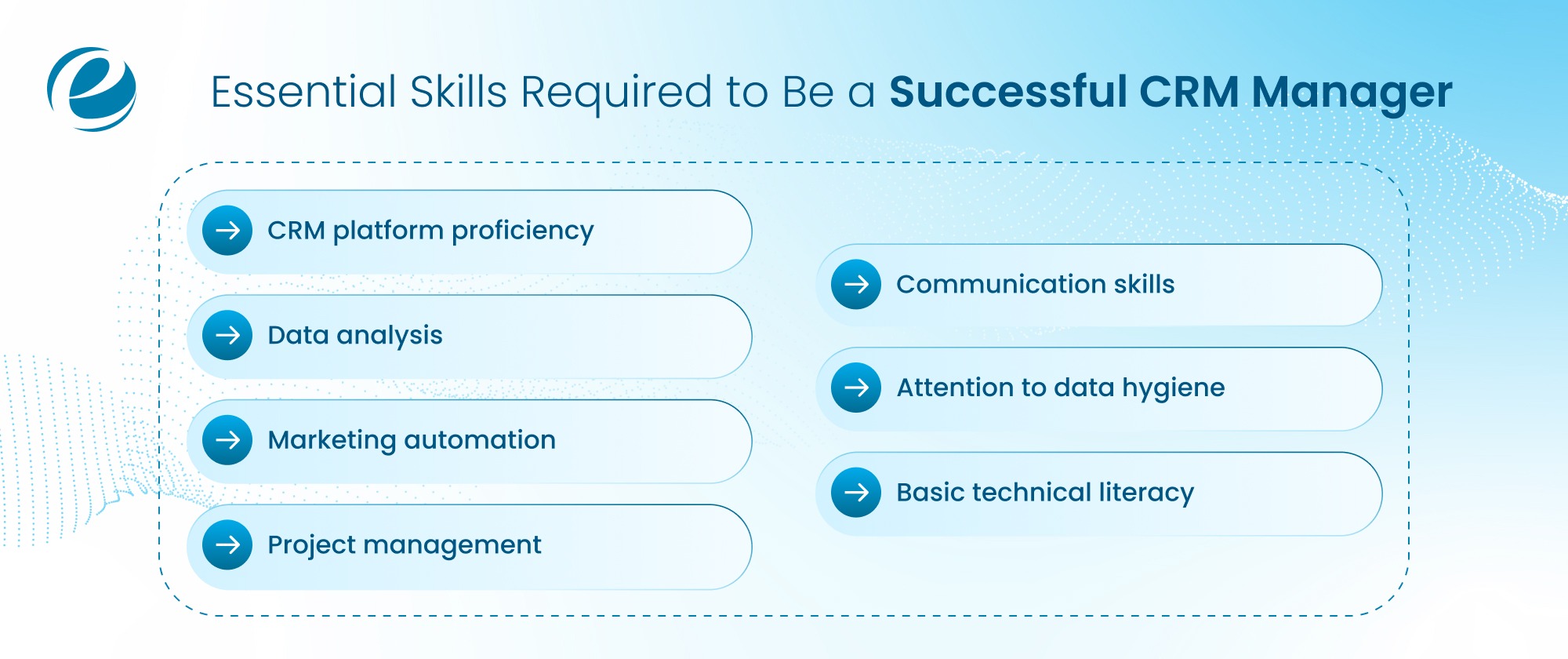 Essential Skills Required to Be a Successful CRM Manager

CRM platform proficiency

Data analysis

Marketing automation

Project management

Communication skills

Attention to data hygiene

Basic technical literacy